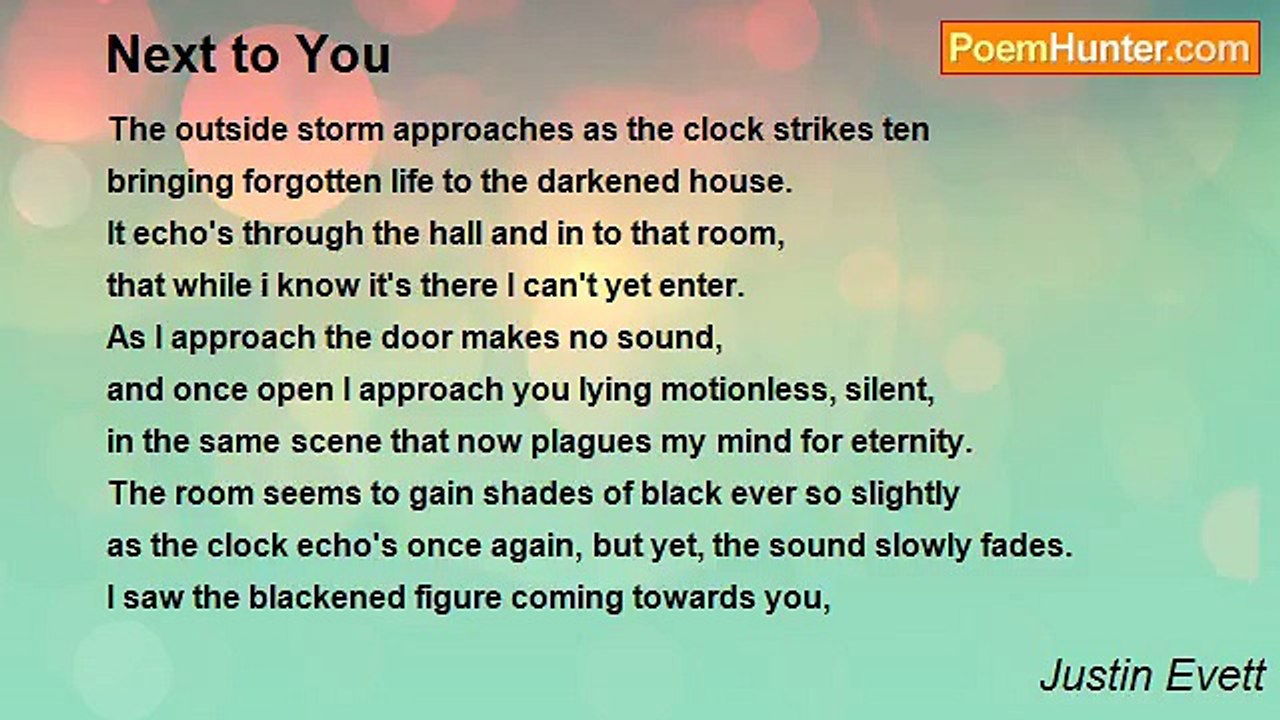 Next to You

PoemHunter.com

The outside storm approaches as the clock strikes ten
bringing forgotten life to the darkened house.
It echo's through the hall and in to that room,
that while i know it's there I can't yet enter.
As I approach the door makes no sound,
and once open I approach you lying motionless, silent,
in the same scene that now plagues my mind for eternity.
The room seems to gain shades of black ever so slightly
as the clock echo's once again, but yet, the sound slowly fades.
I saw the blackened figure coming towards you,

Justin Evett